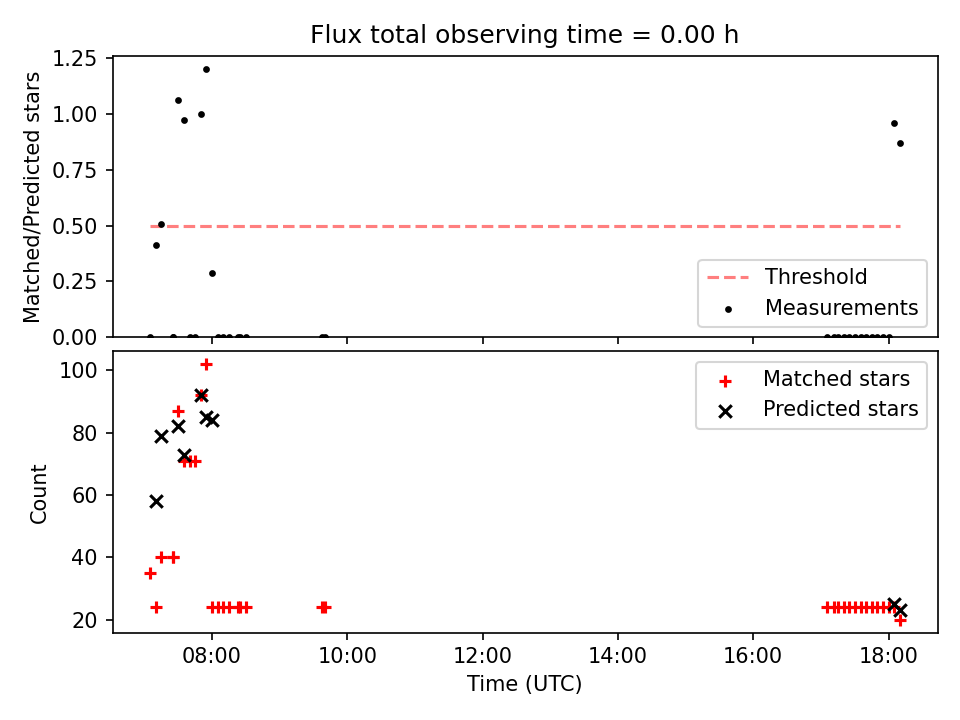 Flux total observing time = 0.00 h

Matched/Predicted stars

1.25
1.00
0.75
0.50
0.25
0.00

Threshold
Measurements

Count

100
80
60
40
20

Matched stars
Predicted stars

08:00
10:00
12:00
14:00
16:00
18:00

Time (UTC)